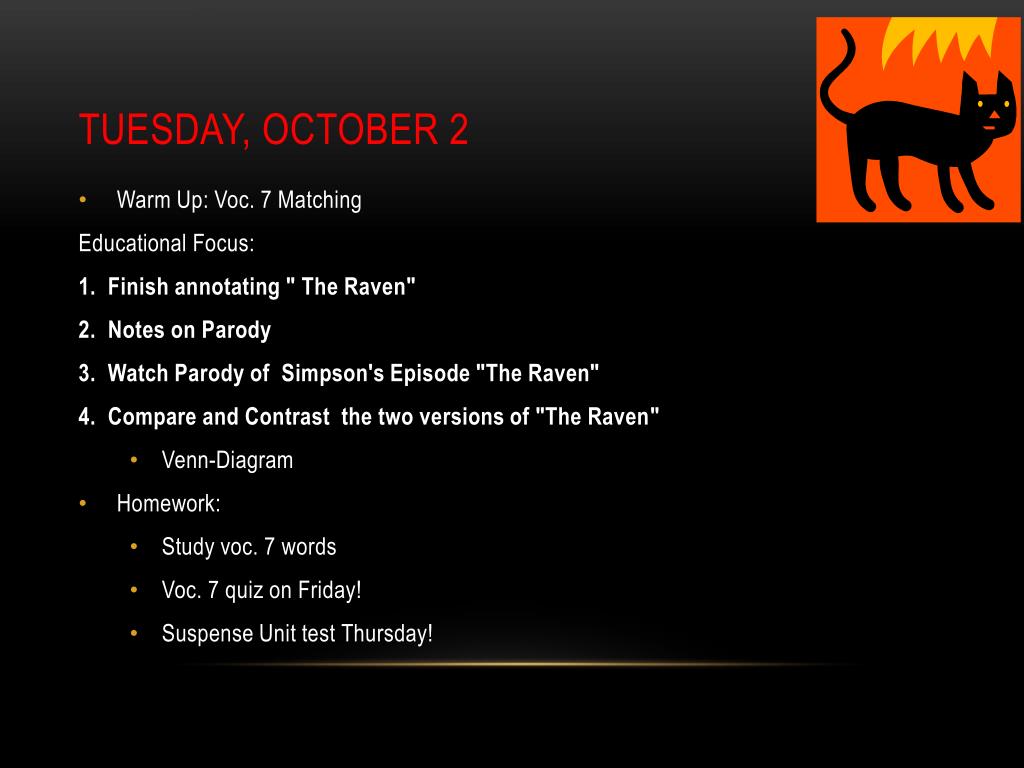 TUESDAY, OCTOBER 2

• Warm Up: Voc. 7 Matching

Educational Focus:

1. Finish annotating " The Raven"

2. Notes on Parody

3. Watch Parody of Simpson's Episode "The Raven"

4. Compare and Contrast the two versions of "The Raven"

• Venn-Diagram

• Homework:

• Study voc. 7 words

• Voc. 7 quiz on Friday!

• Suspense Unit test Thursday!